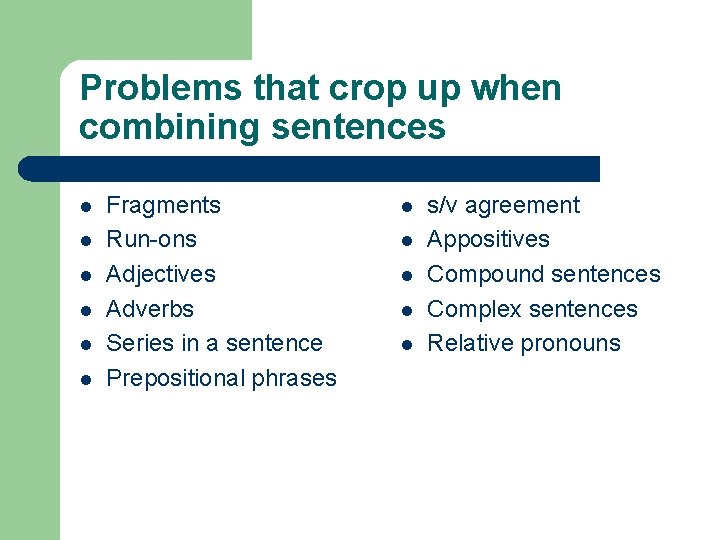 Problems that crop up when combining sentences

- Fragments
- Run-ons
- Adjectives
- Adverbs
- Series in a sentence
- Prepositional phrases

- s/v agreement
- Appositives
- Compound sentences
- Complex sentences
- Relative pronouns